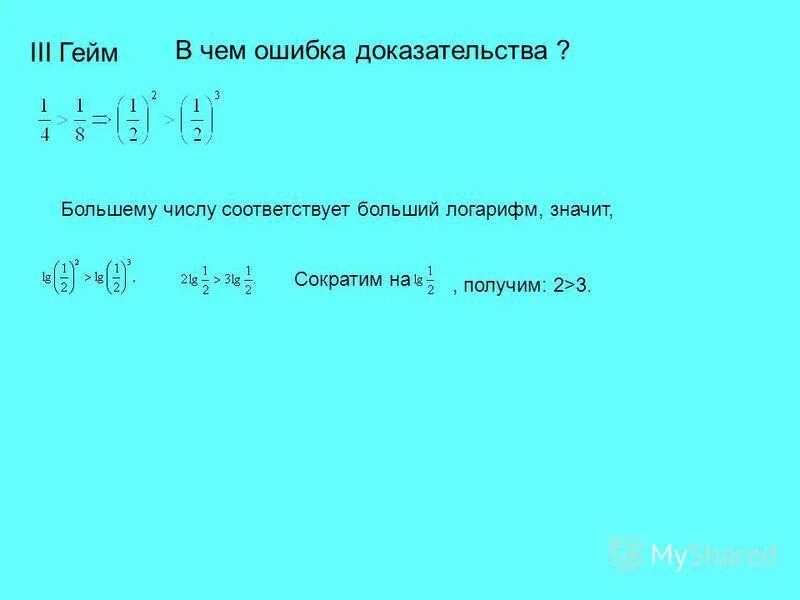 III Гейм

В чем ошибка доказательства ?

$\frac{1}{4} > \frac{1}{8} \Rightarrow \left(\frac{1}{2}\right)^2 > \left(\frac{1}{2}\right)^3$

Большему числу соответствует больший логарифм, значит,

$\lg\left(\frac{1}{2}\right)^2 > \lg\left(\frac{1}{2}\right)^3$, $2\lg\frac{1}{2} > 3\lg\frac{1}{2}$. Сократим на $\lg\frac{1}{2}$, получим: 2>3.

MyShared